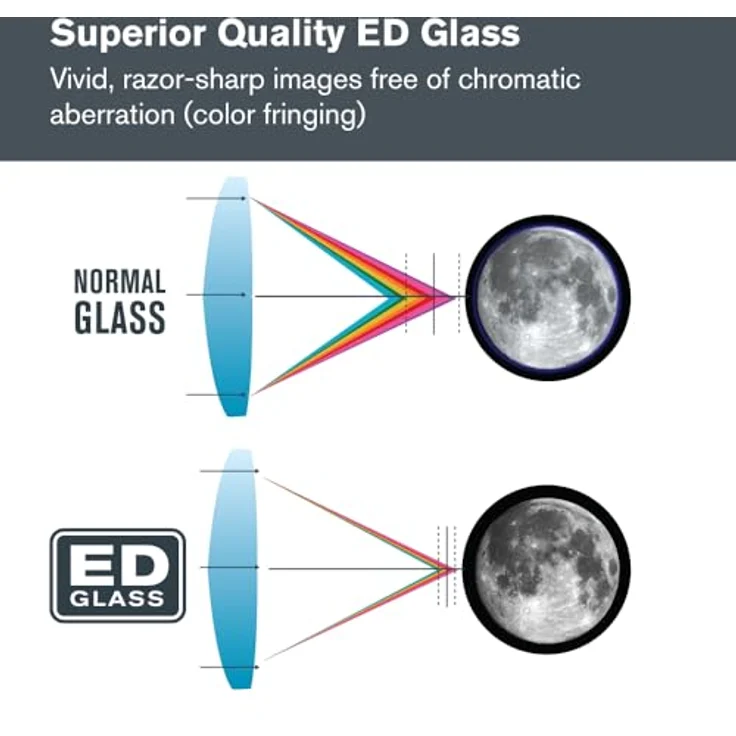 Superior Quality ED Glass
Vivid, razor-sharp images free of chromatic aberration (color fringing)

NORMAL GLASS

ED GLASS